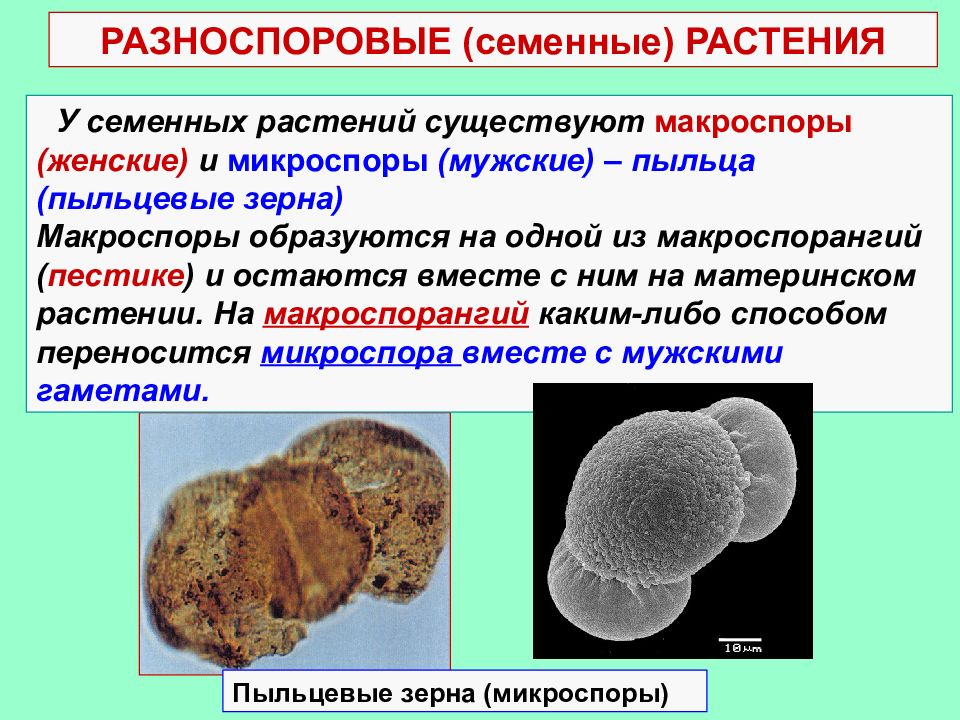 РАЗНОСПОРОВЫЕ (семенные) РАСТЕНИЯ

У семенных растений существуют макроспоры (женские) и микроспоры (мужские) – пыльца (пыльцевые зерна)
Макроспоры образуются на одной из макроспорангий (пестике) и остаются вместе с ним на материнском растении. На макроспорангий каким-либо способом переносится микроспора вместе с мужскими гаметами.

10 μm

Пыльцевые зерна (микроспоры)